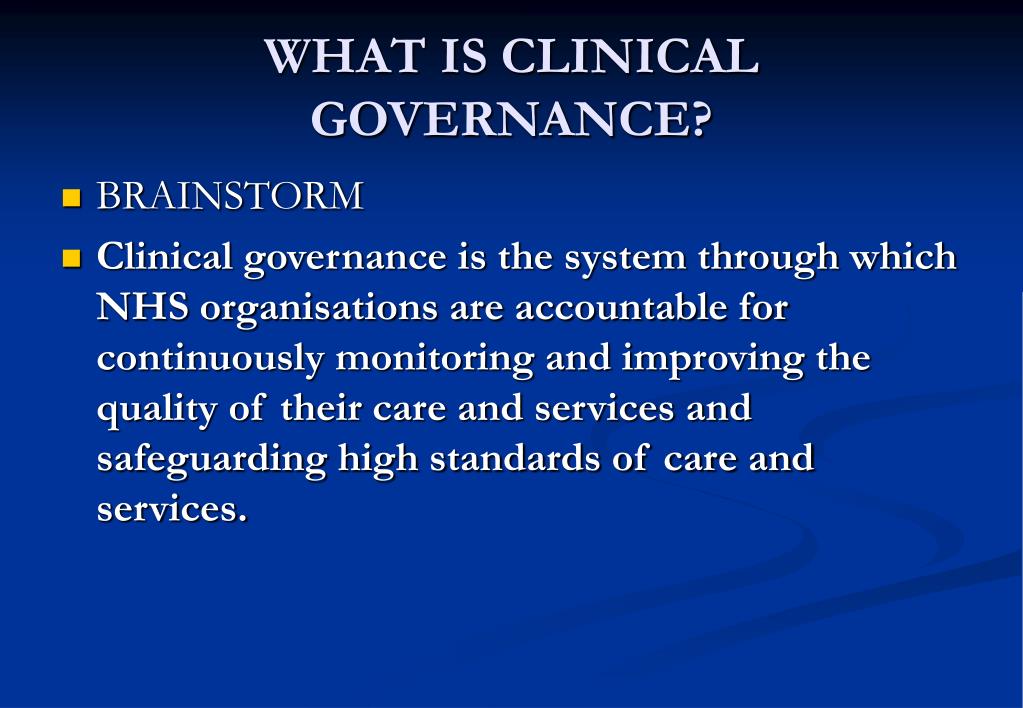 WHAT IS CLINICAL GOVERNANCE?

BRAINSTORM

Clinical governance is the system through which NHS organisations are accountable for continuously monitoring and improving the quality of their care and services and safeguarding high standards of care and services.